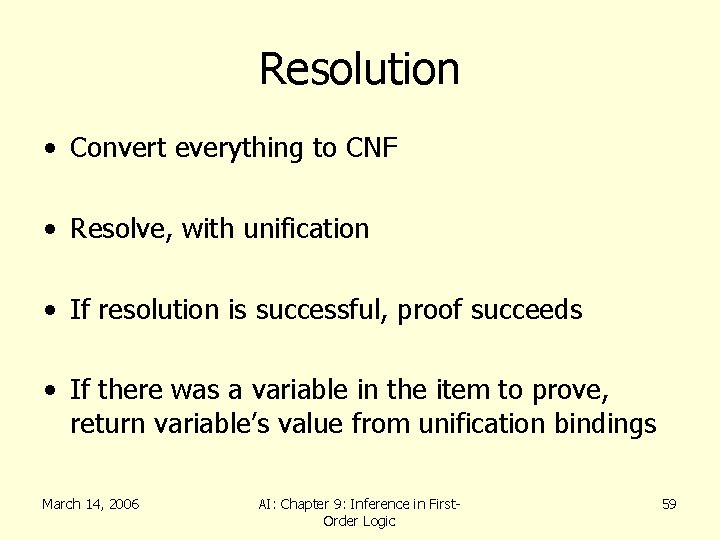 Resolution

• Convert everything to CNF

• Resolve, with unification

• If resolution is successful, proof succeeds

• If there was a variable in the item to prove, return variable's value from unification bindings

March 14, 2006

AI: Chapter 9: Inference in First-Order Logic

59